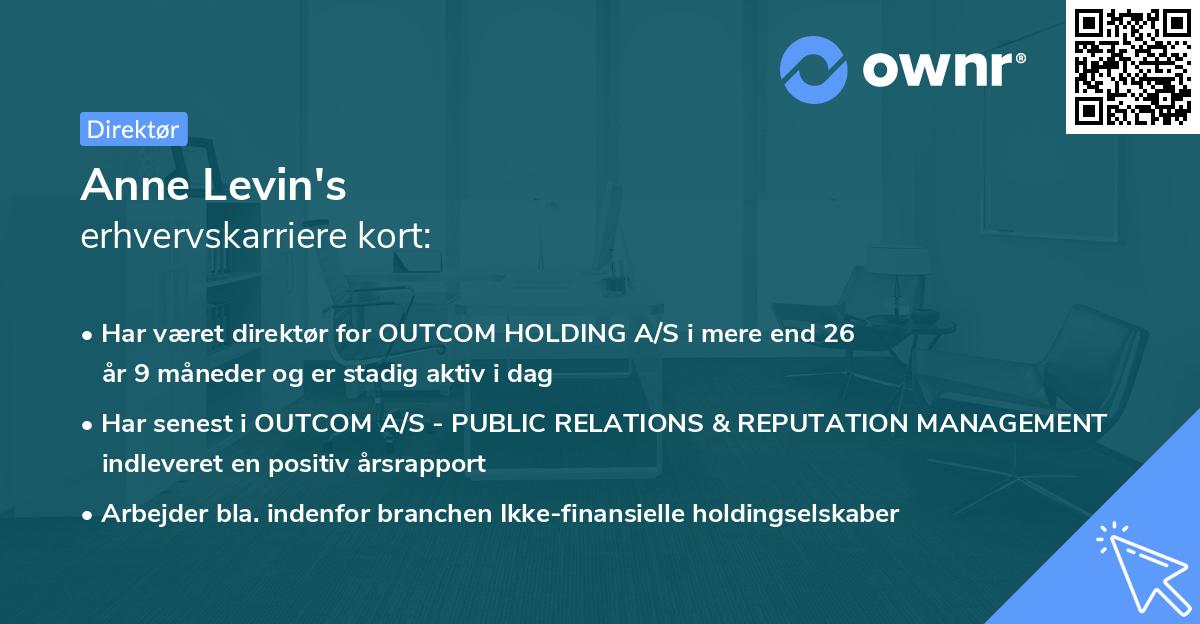 ownr®

Direktør

Anne Levin's
erhvervskarriere kort:

• Har været direktør for OUTCOM HOLDING A/S i mere end 26 år 9 måneder og er stadig aktiv i dag

• Har senest i OUTCOM A/S - PUBLIC RELATIONS & REPUTATION MANAGEMENT indleveret en positiv årsrapport

• Arbejder bla. indenfor branchen Ikke-finansielle holdingselskaber